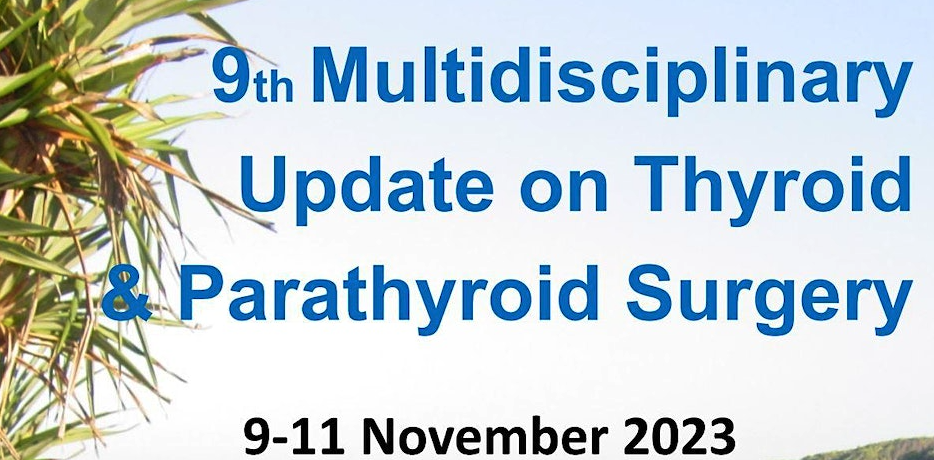 9th Multidisciplinary Update on Thyroid & Parathyroid Surgery

9-11 November 2023